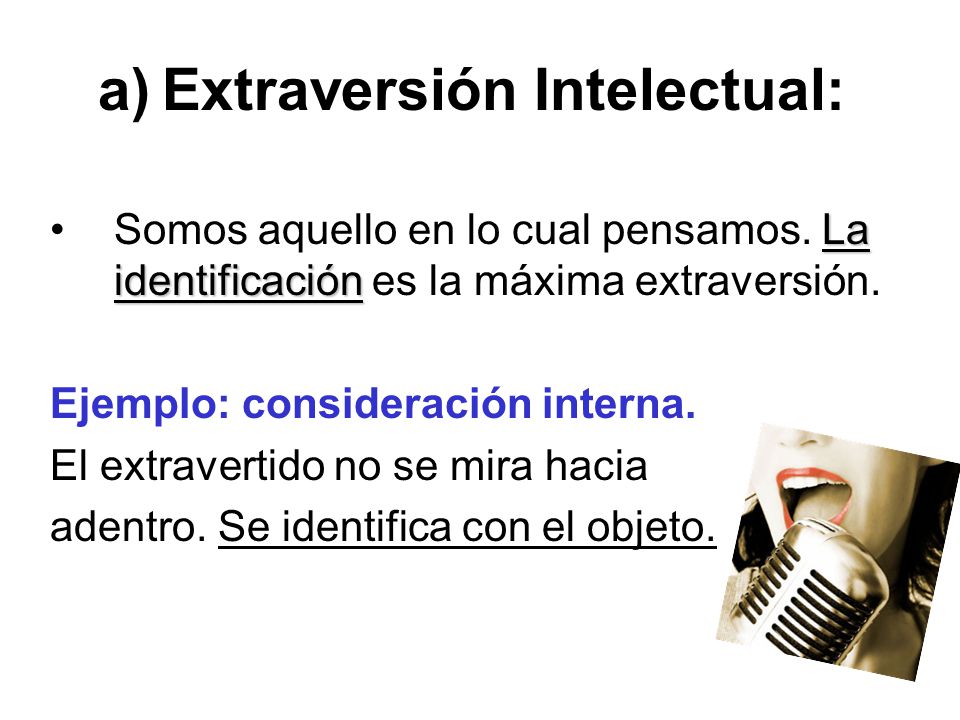 a) Extraversión Intelectual:

• Somos aquello en lo cual pensamos. La identificación es la máxima extraversión.

Ejemplo: consideración interna.

El extravertido no se mira hacia adentro. Se identifica con el objeto.